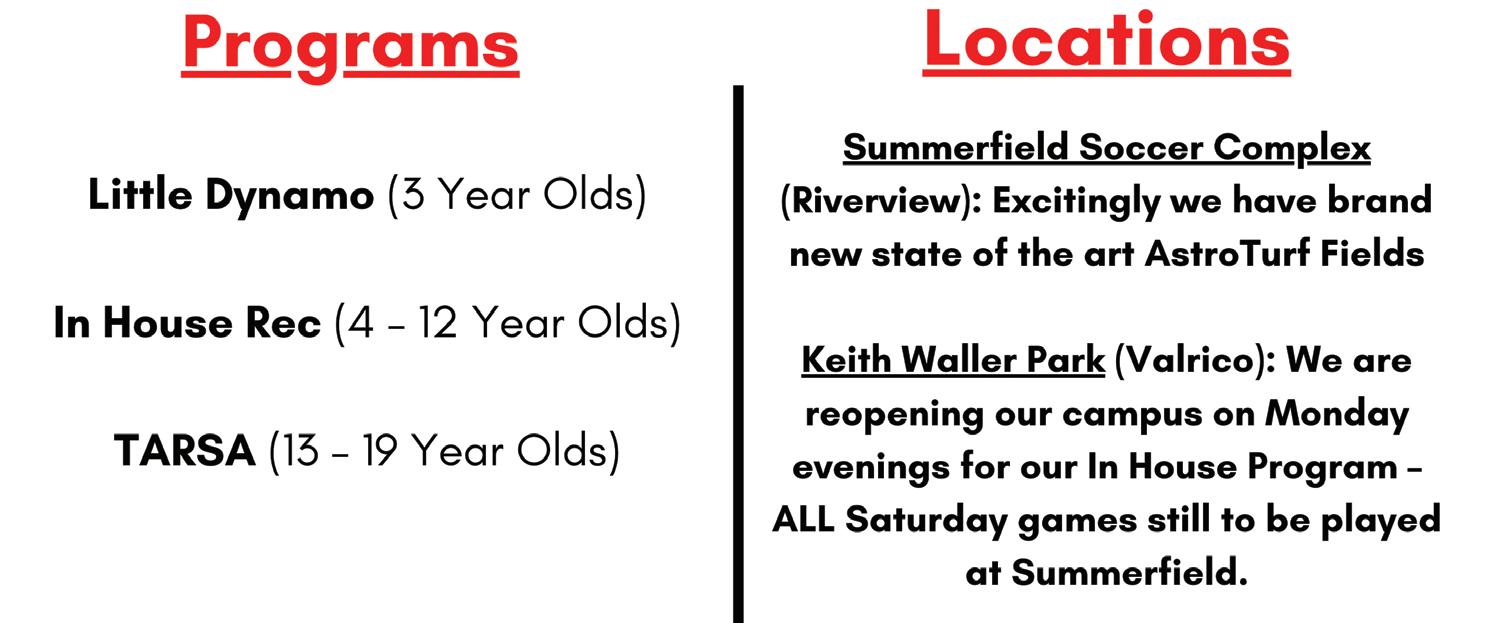 Programs

Little Dynamo (3 Year Olds)

In House Rec (4 - 12 Year Olds)

TARSA (13 - 19 Year Olds)

Locations

Summerfield Soccer Complex (Riverview): Excitingly we have brand new state of the art AstroTurf Fields

Keith Waller Park (Valrico): We are reopening our campus on Monday evenings for our In House Program - ALL Saturday games still to be played at Summerfield.